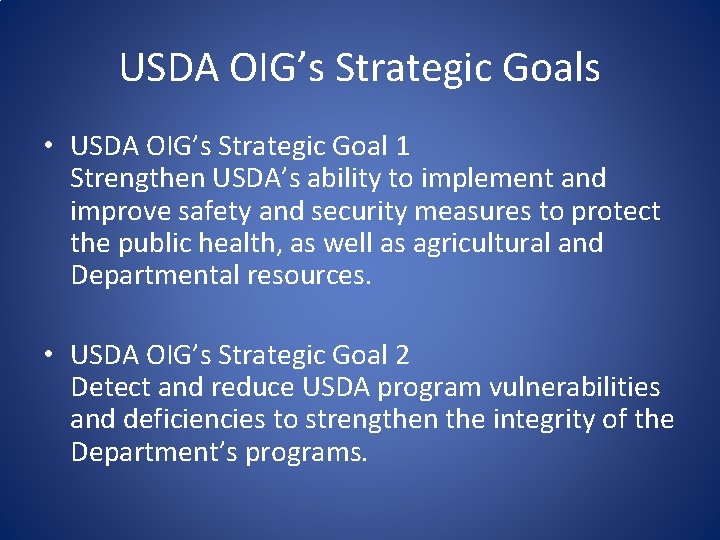 USDA OIG’s Strategic Goals

• USDA OIG’s Strategic Goal 1
Strengthen USDA’s ability to implement and improve safety and security measures to protect the public health, as well as agricultural and Departmental resources.

• USDA OIG’s Strategic Goal 2
Detect and reduce USDA program vulnerabilities and deficiencies to strengthen the integrity of the Department’s programs.